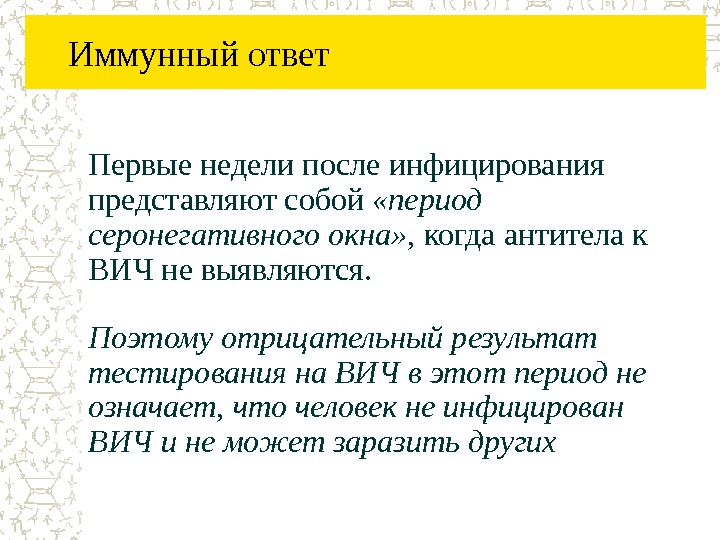 Иммунный ответ

Первые недели после инфицирования представляют собой «период серонегативного окна», когда антитела к ВИЧ не выявляются.

Поэтому отрицательный результат тестирования на ВИЧ в этот период не означает, что человек не инфицирован ВИЧ и не может заразить других